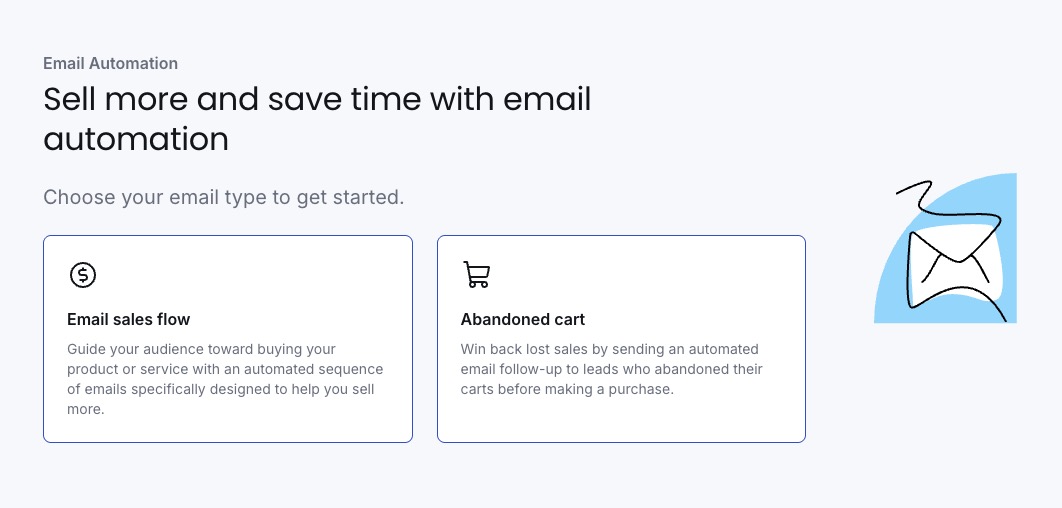 Email Automation

Sell more and save time with email automation

Choose your email type to get started.

Email sales flow

Guide your audience toward buying your product or service with an automated sequence of emails specifically designed to help you sell more.

Abandoned cart

Win back lost sales by sending an automated email follow-up to leads who abandoned their carts before making a purchase.